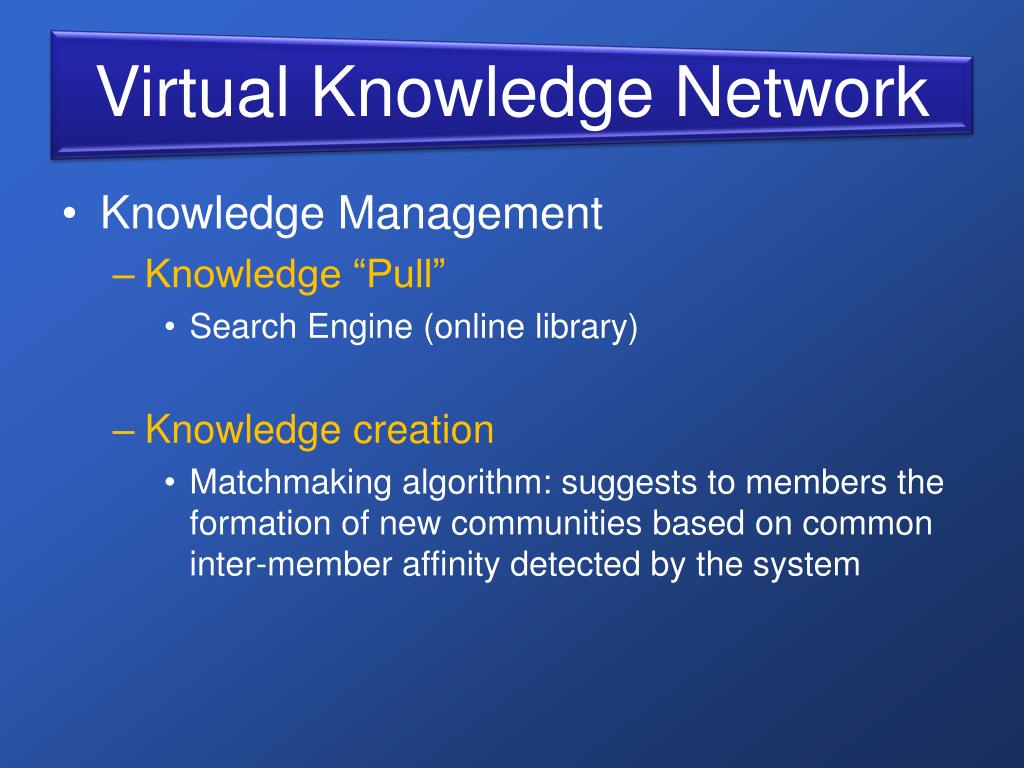 Virtual Knowledge Network

• Knowledge Management
– Knowledge “Pull”
• Search Engine (online library)

– Knowledge creation
• Matchmaking algorithm: suggests to members the formation of new communities based on common inter-member affinity detected by the system